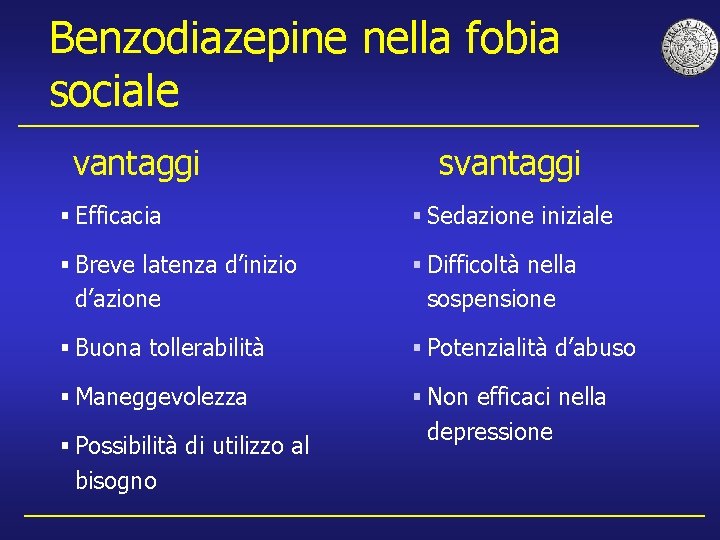 Benzodiazepine nella fobia sociale

vantaggi

▪ Efficacia

▪ Breve latenza d'inizio d'azione

▪ Buona tollerabilità

▪ Maneggevolezza

▪ Possibilità di utilizzo al bisogno

svantaggi

▪ Sedazione iniziale

▪ Difficoltà nella sospensione

▪ Potenzialità d'abuso

▪ Non efficaci nella depressione